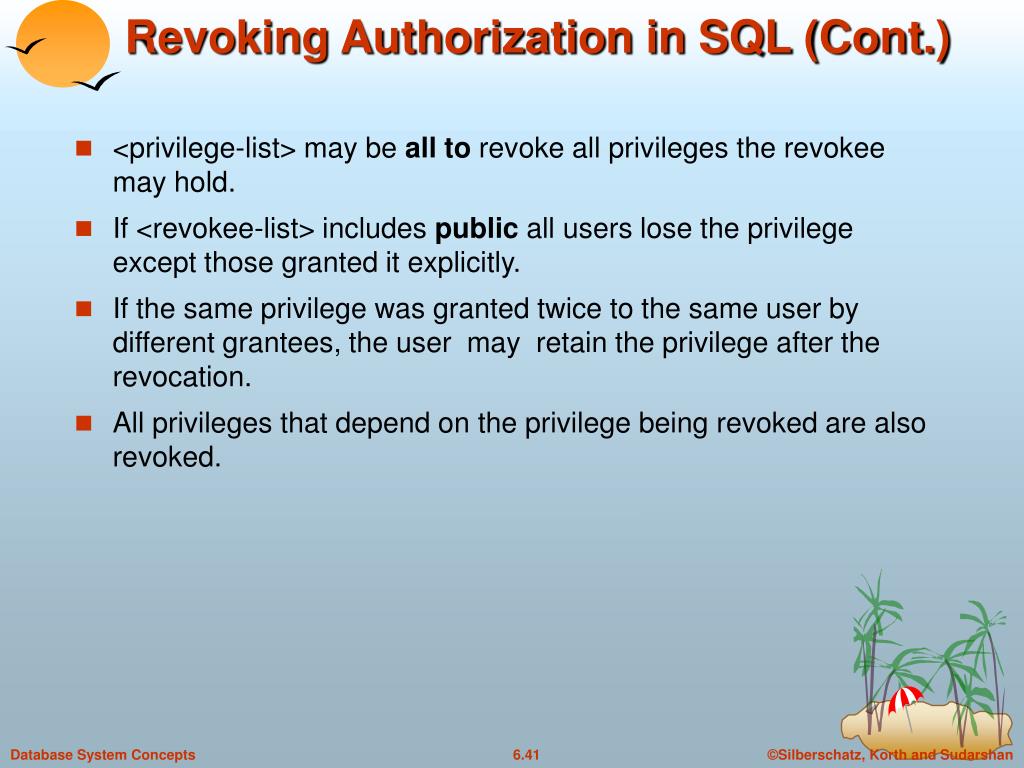 Revoking Authorization in SQL (Cont.)

<privilege-list> may be all to revoke all privileges the revokee may hold.

If <revokee-list> includes public all users lose the privilege except those granted it explicitly.

If the same privilege was granted twice to the same user by different grantees, the user may retain the privilege after the revocation.

All privileges that depend on the privilege being revoked are also revoked.

Database System Concepts

6.41

©Silberschatz, Korth and Sudarshan